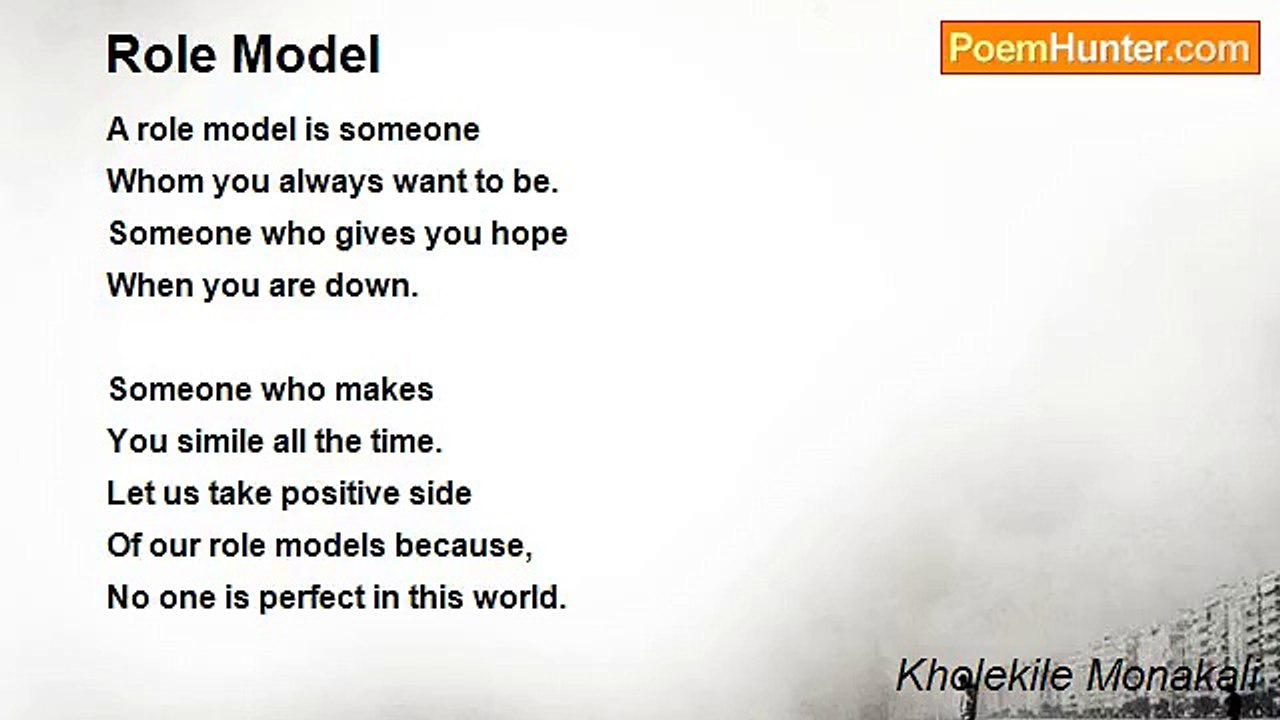 Role Model

PoemHunter.com

A role model is someone
Whom you always want to be.
Someone who gives you hope
When you are down.

Someone who makes
You simile all the time.
Let us take positive side
Of our role models because,
No one is perfect in this world.

Kholekile Monakali